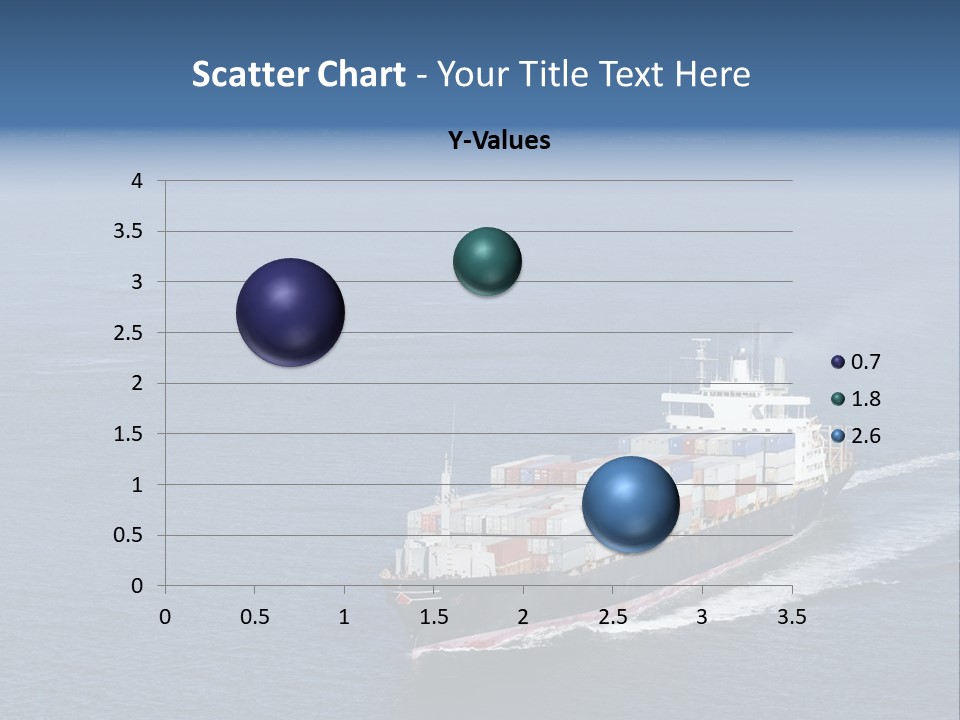 Scatter Chart - Your Title Text Here

Y-Values

4
3.5
3
2.5
2
1.5
1
0.5
0

0 0.5 1 1.5 2 2.5 3 3.5

0.7
1.8
2.6